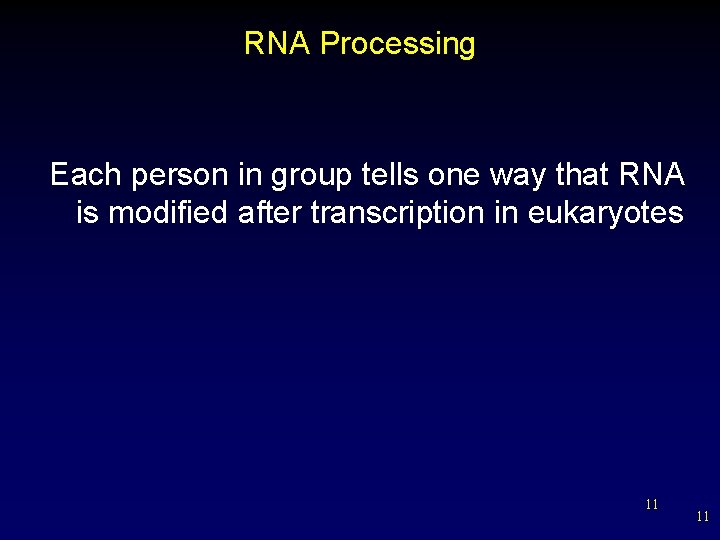 RNA Processing

Each person in group tells one way that RNA is modified after transcription in eukaryotes

11

11